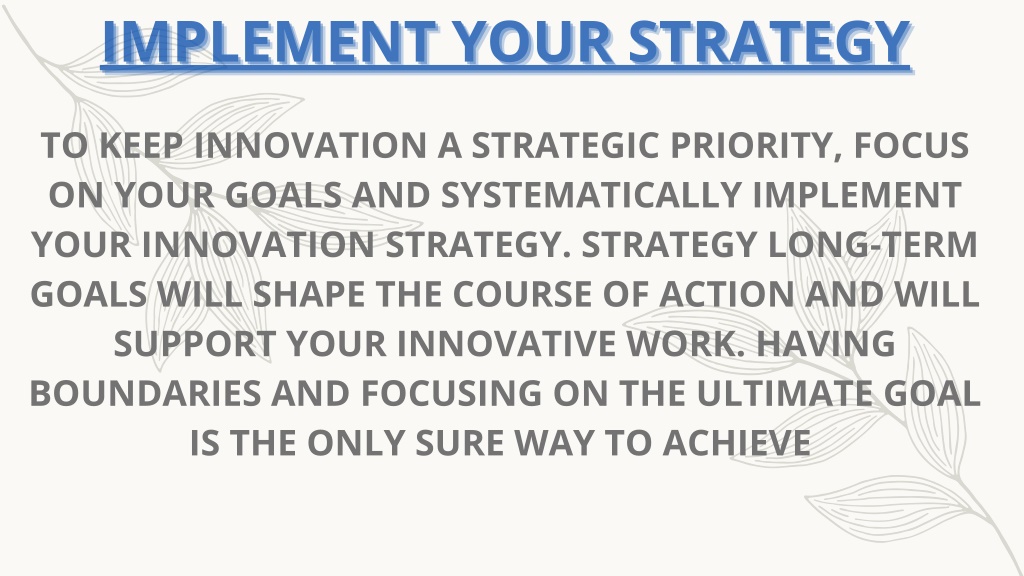 IMPLEMENT YOUR STRATEGY

TO KEEP INNOVATION A STRATEGIC PRIORITY, FOCUS ON YOUR GOALS AND SYSTEMATICALLY IMPLEMENT YOUR INNOVATION STRATEGY. STRATEGY LONG-TERM GOALS WILL SHAPE THE COURSE OF ACTION AND WILL SUPPORT YOUR INNOVATIVE WORK. HAVING BOUNDARIES AND FOCUSING ON THE ULTIMATE GOAL IS THE ONLY SURE WAY TO ACHIEVE